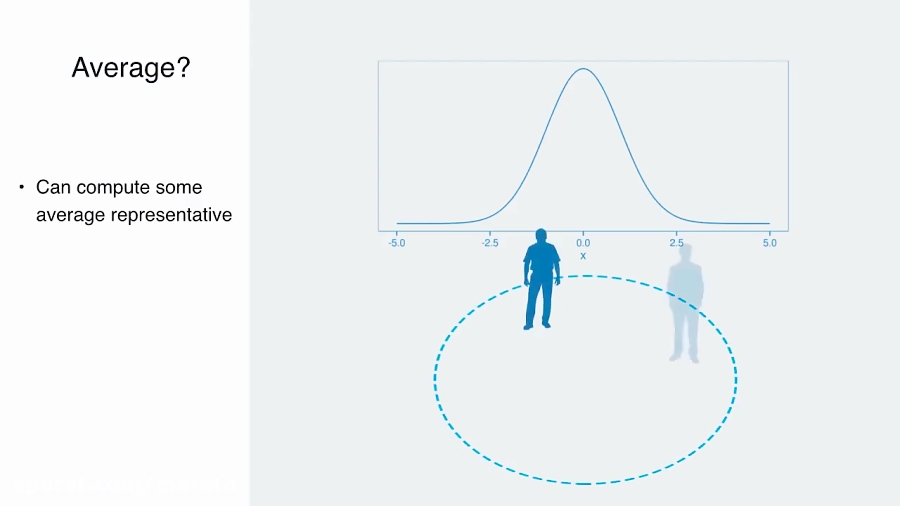 Average?

• Can compute some average representative

-5.0
-2.5
0.0
2.5
5.0
x